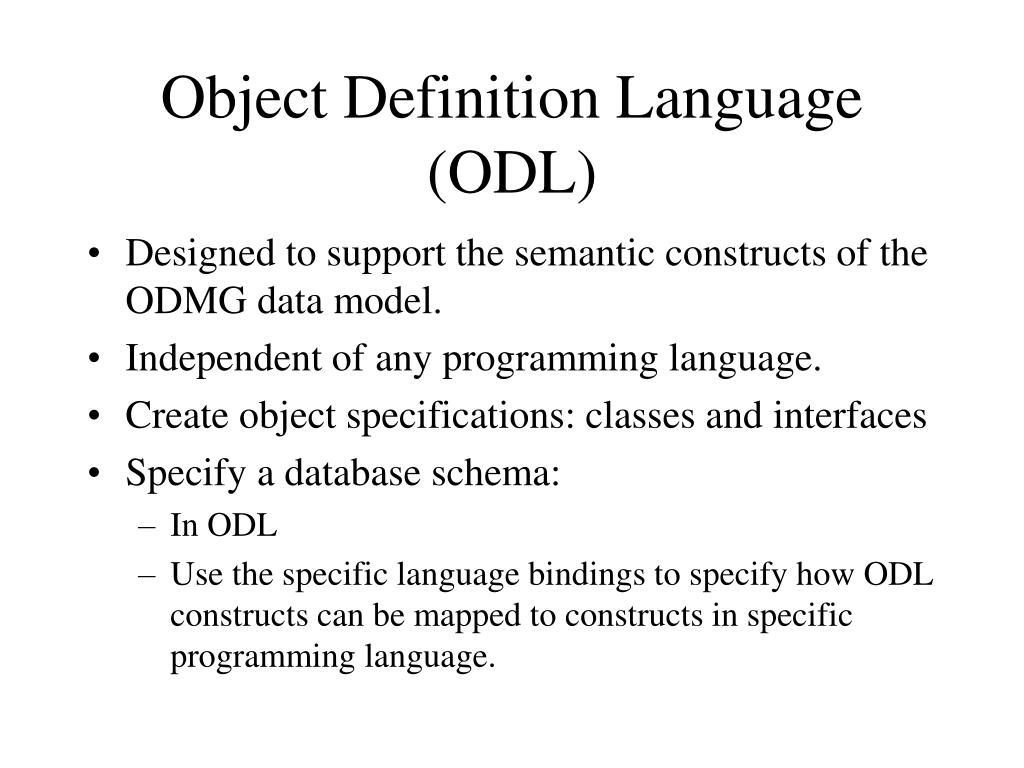 Object Definition Language (ODL)

• Designed to support the semantic constructs of the ODMG data model.
• Independent of any programming language.
• Create object specifications: classes and interfaces
• Specify a database schema:
– In ODL
– Use the specific language bindings to specify how ODL constructs can be mapped to constructs in specific programming language.